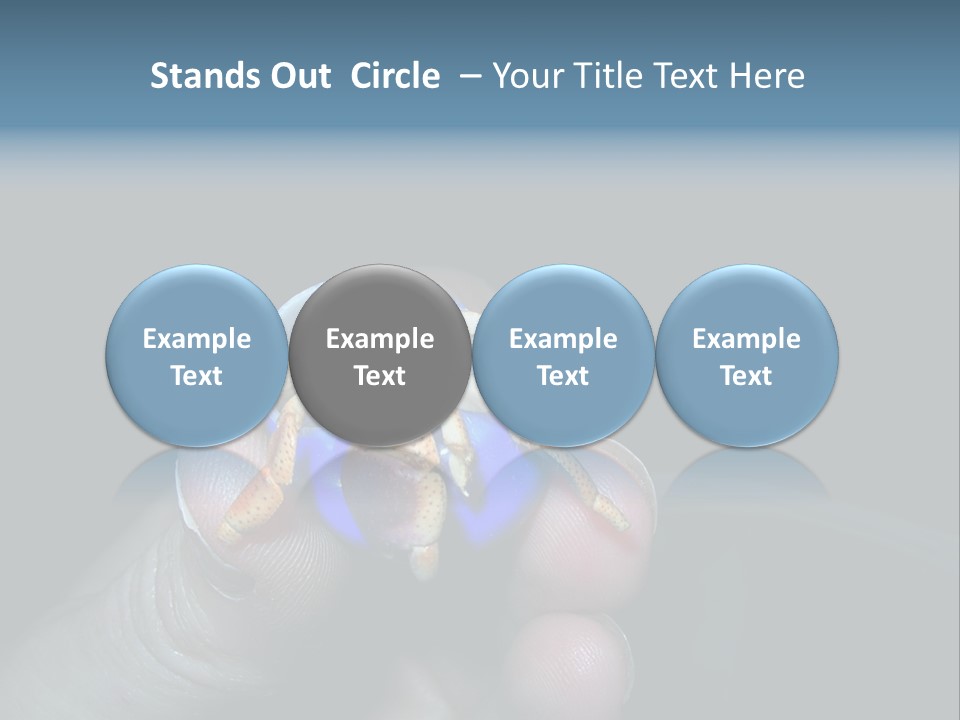 Stands Out Circle – Your Title Text Here

Example Text

Example Text

Example Text

Example Text